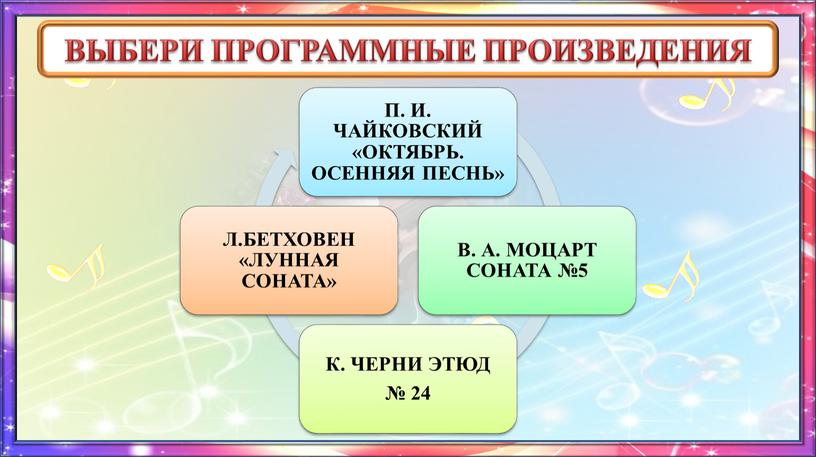 ВЫБЕРИ ПРОГРАММНЫЕ ПРОИЗВЕДЕНИЯ

П. И. ЧАЙКОВСКИЙ «ОКТЯБРЬ. ОСЕННЯЯ ПЕСНЬ»

Л.БЕТХОВЕН «ЛУННАЯ СОНАТА»

В. А. МОЦАРТ СОНАТА №5

К. ЧЕРНИ ЭТЮД № 24